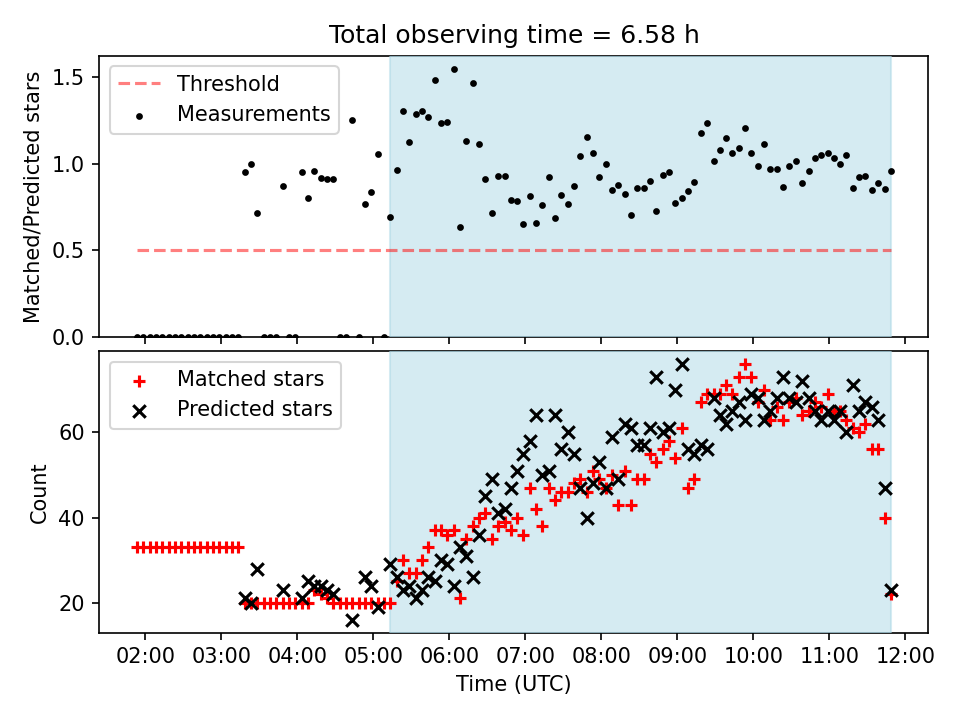 Total observing time = 6.58 h

Threshold
Measurements

Matched/Predicted stars

1.5
1.0
0.5
0.0

Matched stars
Predicted stars

Count

60
40
20

02:00 03:00 04:00 05:00 06:00 07:00 08:00 09:00 10:00 11:00 12:00

Time (UTC)